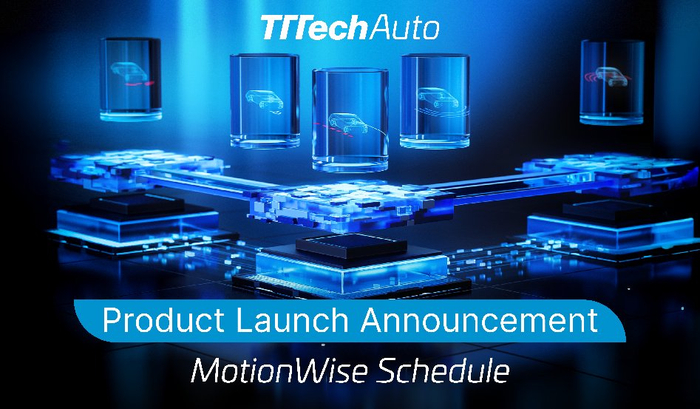 TTTechAuto

Product Launch Announcement

MotionWise Schedule